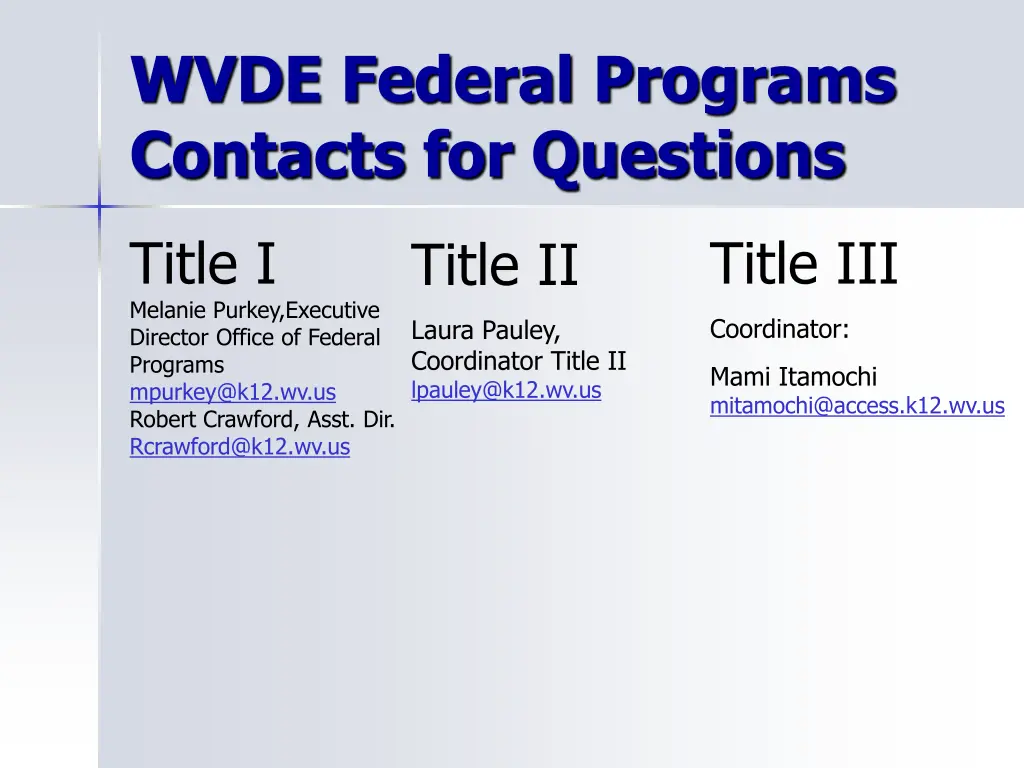 WVDE Federal Programs Contacts for Questions

Title I

Melanie Purkey,Executive Director Office of Federal Programs
mpurkey@k12.wv.us
Robert Crawford, Asst. Dir.
Rcrawford@k12.wv.us

Title II

Laura Pauley, Coordinator Title II
lpauley@k12.wv.us

Title III

Coordinator:

Mami Itamochi
mitamochi@access.k12.wv.us